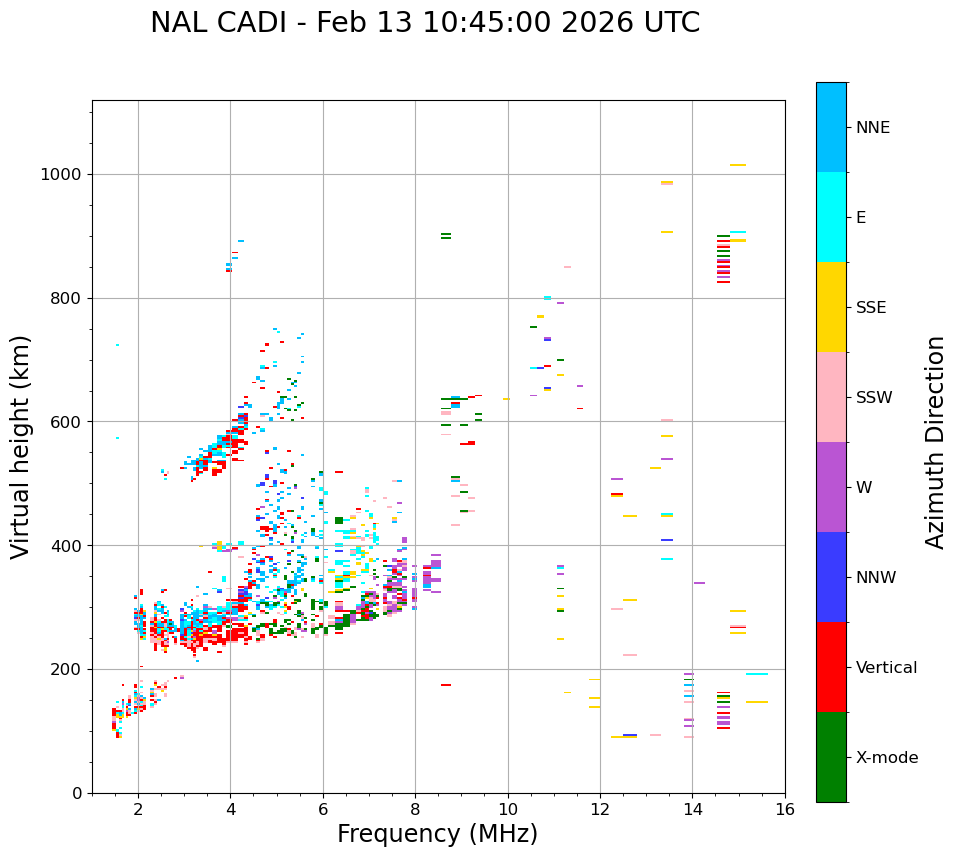 NAL CADI - Feb 13 10:45:00 2026 UTC

Virtual height (km)

1000
800
600
400
200
0

2
4
6
8
10
12
14
16

Frequency (MHz)

NNE
E
SSE
SSW
W
NNW
Vertical
X-mode

Azimuth Direction